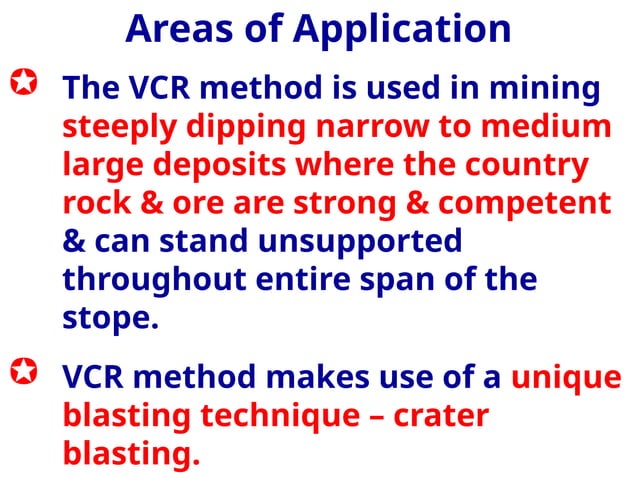 Areas of Application

The VCR method is used in mining steeply dipping narrow to medium large deposits where the country rock & ore are strong & competent & can stand unsupported throughout entire span of the stope.

VCR method makes use of a unique blasting technique – crater blasting.